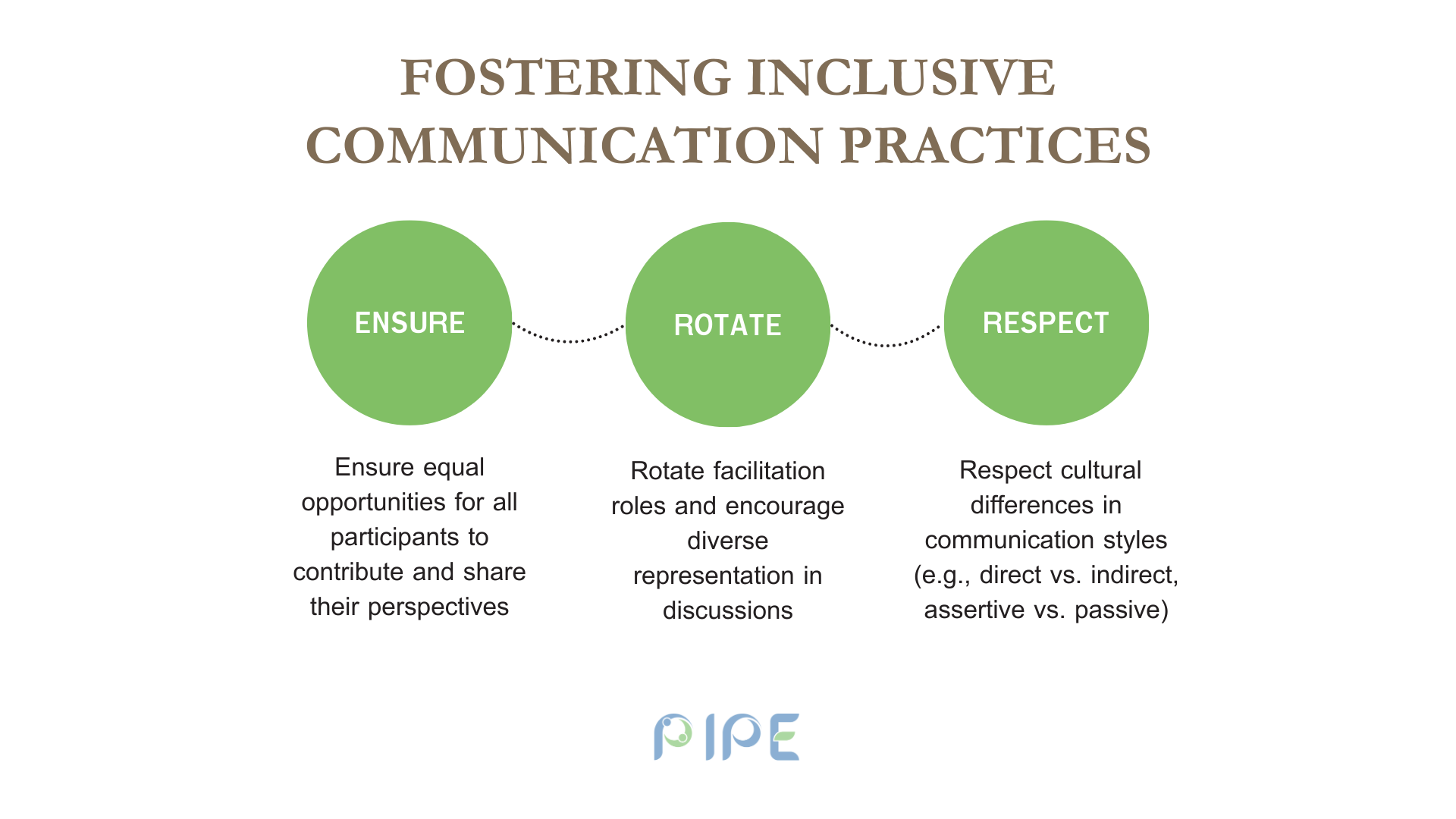 FOSTERING INCLUSIVE COMMUNICATION PRACTICES

ENSURE

ROTATE

RESPECT

Ensure equal opportunities for all participants to contribute and share their perspectives

Rotate facilitation roles and encourage diverse representation in discussions

Respect cultural differences in communication styles (e.g., direct vs. indirect, assertive vs. passive)

PIPE